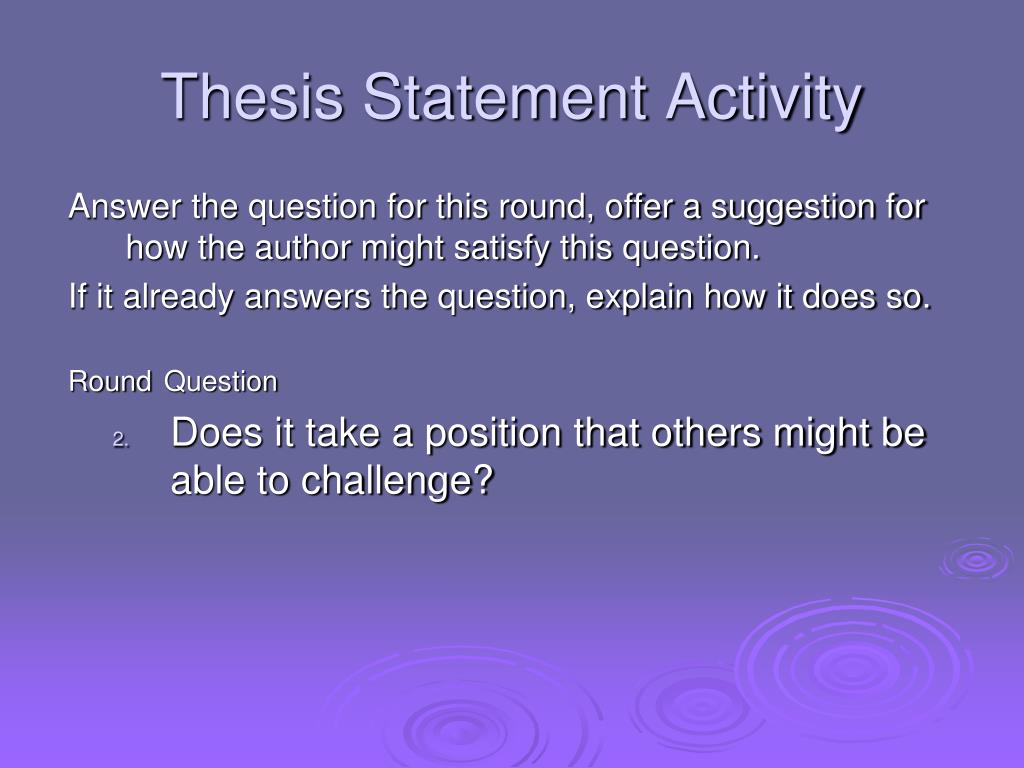 Thesis Statement Activity

Answer the question for this round, offer a suggestion for how the author might satisfy this question.

If it already answers the question, explain how it does so.

Round Question

2. Does it take a position that others might be able to challenge?